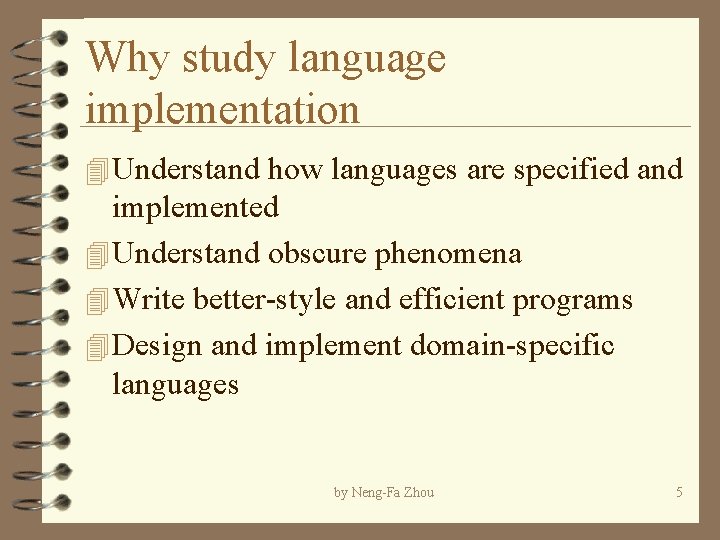 Why study language implementation

Understand how languages are specified and implemented

Understand obscure phenomena

Write better-style and efficient programs

Design and implement domain-specific languages

by Neng-Fa Zhou

5